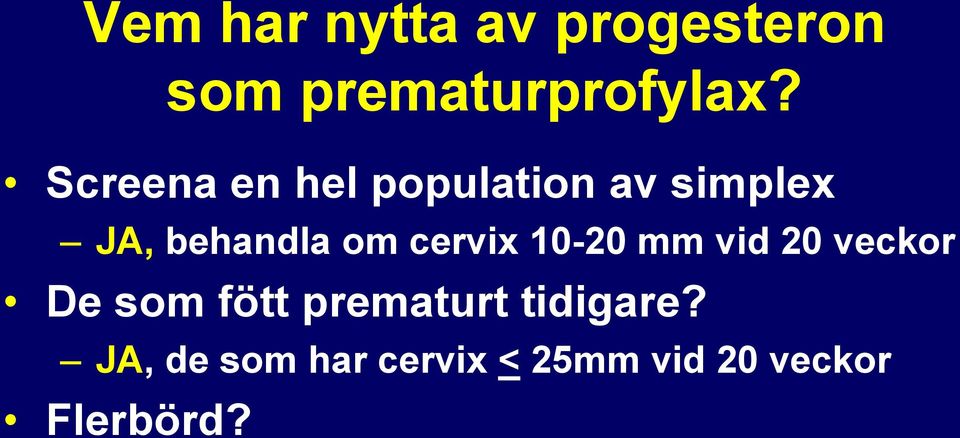 Vem har nytta av progesteron som prematurprofylax?

• Screena en hel population av simplex
– JA, behandla om cervix 10-20 mm vid 20 veckor
• De som fött prematurt tidigare?
– JA, de som har cervix $\leq$ 25mm vid 20 veckor
• Flerbörd?